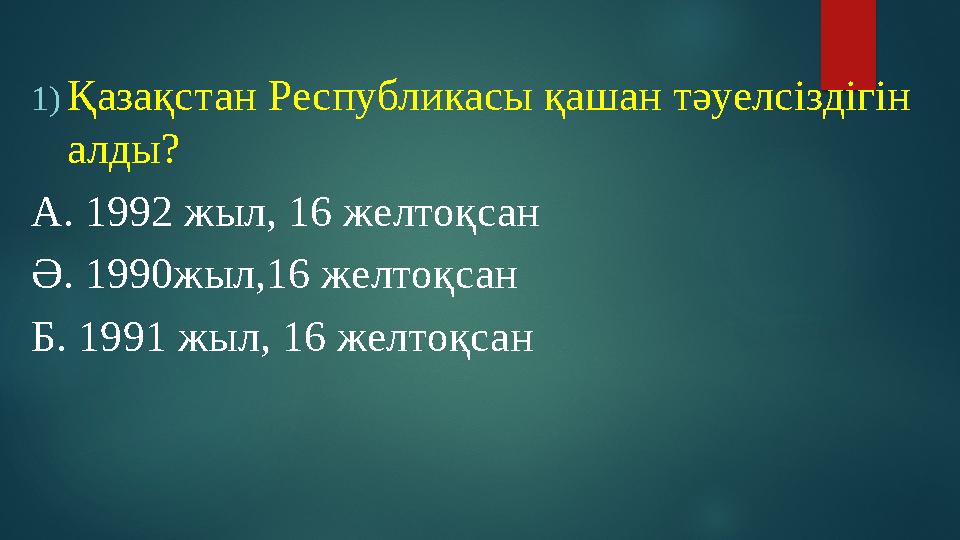 1) Қазақстан Республикасы қашан тәуелсіздігін алды?

А. 1992 жыл, 16 желтоқсан

Ә. 1990жыл,16 желтоқсан

Б. 1991 жыл, 16 желтоқсан